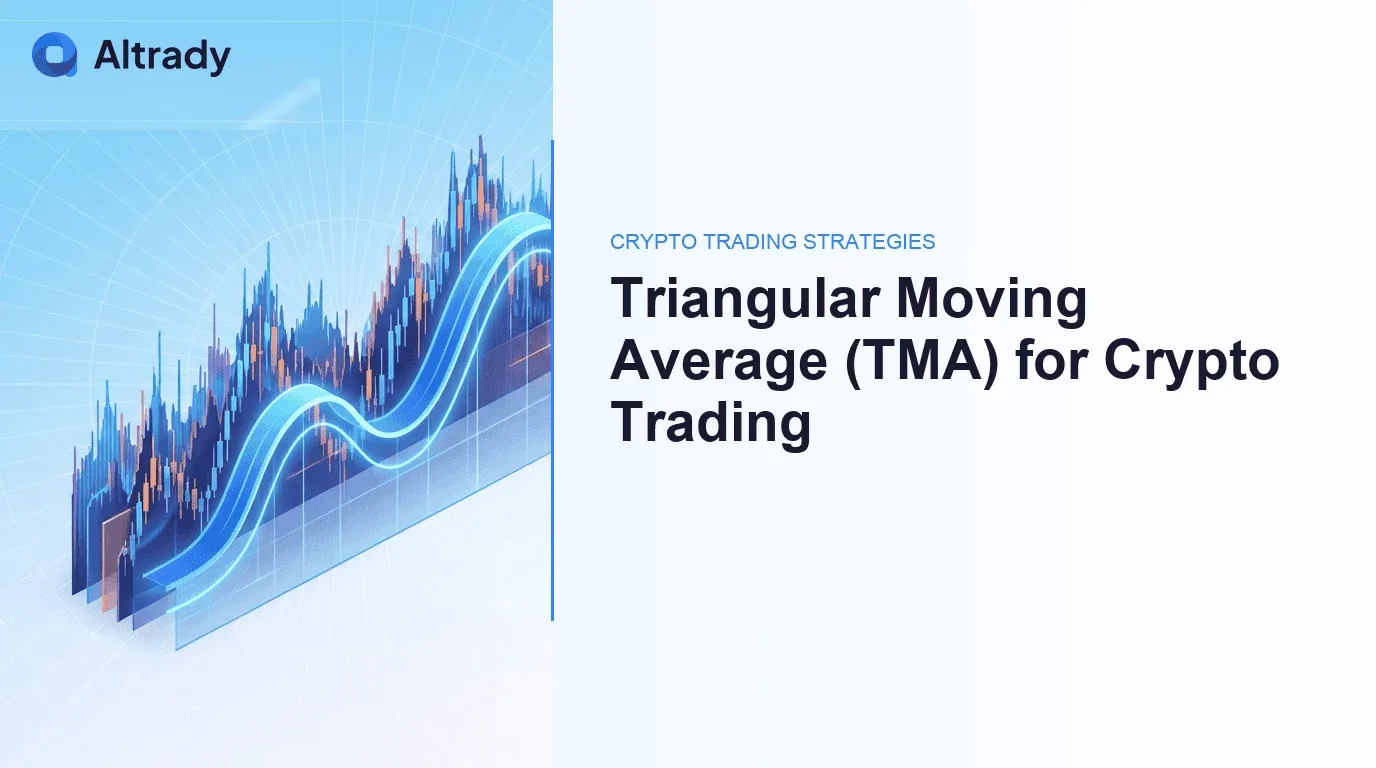 Altrady

CRYPTO TRADING STRATEGIES

Triangular Moving Average (TMA) for Crypto Trading